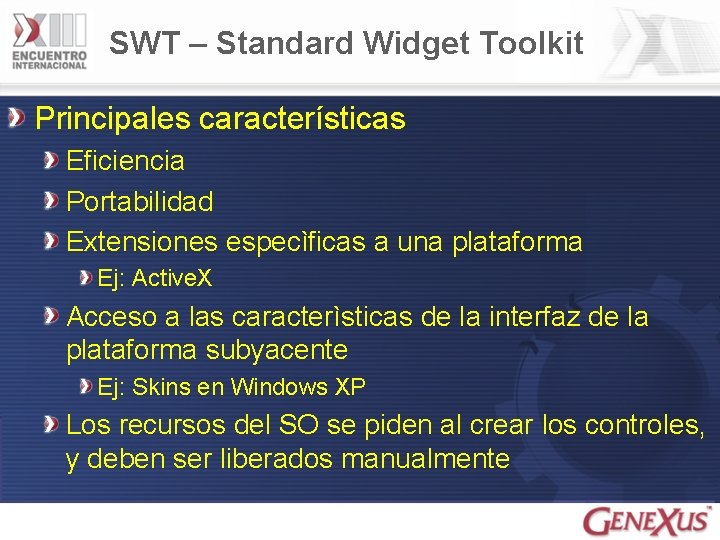 XIII ENCUENTRO INTERNACIONAL

SWT – Standard Widget Toolkit

Principales características

Eficiencia

Portabilidad

Extensiones especìficas a una plataforma

Ej: ActiveX

Acceso a las caracterìsticas de la interfaz de la plataforma subyacente

Ej: Skins en Windows XP

Los recursos del SO se piden al crear los controles, y deben ser liberados manualmente

GENEXUS